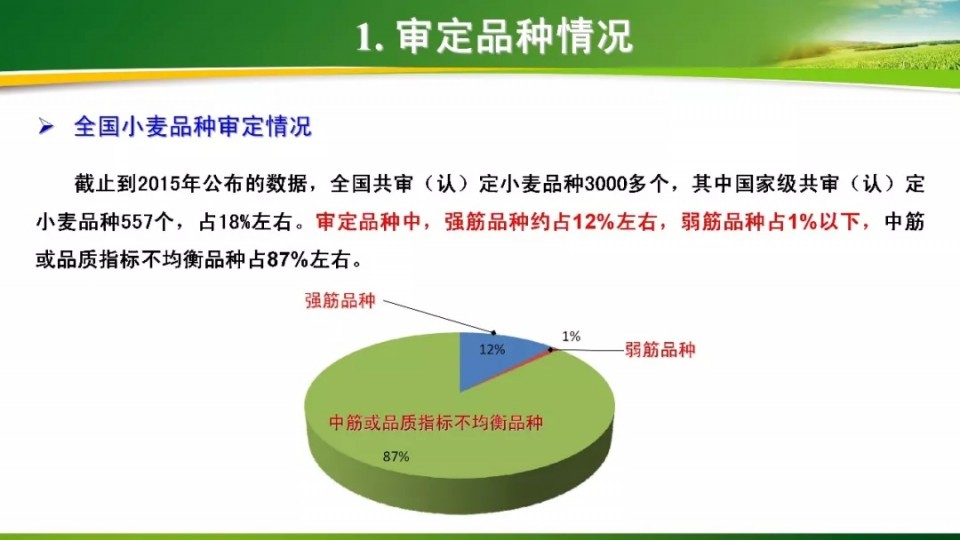 1. 审定品种情况

➢ 全国小麦品种审定情况

截止到2015年公布的数据，全国共审（认）定小麦品种3000多个，其中国家级共审（认）定小麦品种557个，占18%左右。审定品种中，强筋品种约占12%左右，弱筋品种占1%以下，中筋或品质指标不均衡品种占87%左右。

强筋品种
12%
1%
弱筋品种
中筋或品质指标不均衡品种
87%